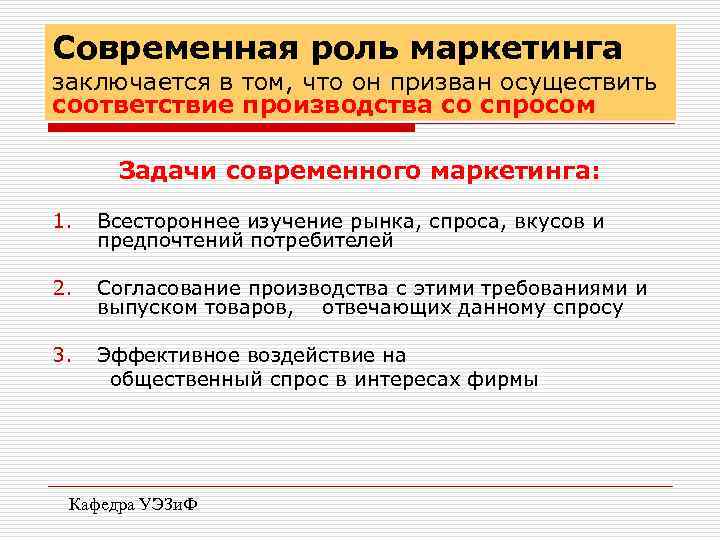 Современная роль маркетинга заключается в том, что он призван осуществить соответствие производства со спросом

Задачи современного маркетинга:

1. Всестороннее изучение рынка, спроса, вкусов и предпочтений потребителей

2. Согласование производства с этими требованиями и выпуском товаров, отвечающих данному спросу

3. Эффективное воздействие на общественный спрос в интересах фирмы

Кафедра УЭЗиФ